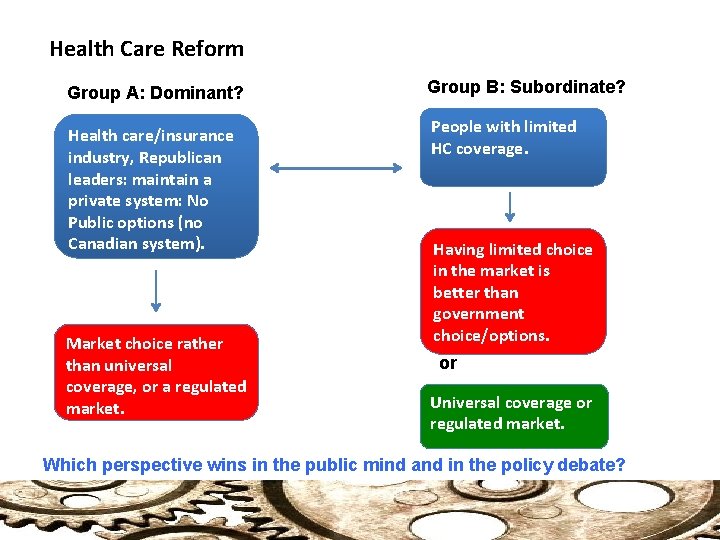 Health Care Reform

Group A: Dominant?

Health care/insurance industry, Republican leaders: maintain a private system: No Public options (no Canadian system).

Market choice rather than universal coverage, or a regulated market.

Group B: Subordinate?

People with limited HC coverage.

Having limited choice in the market is better than government choice/options.

or

Universal coverage or regulated market.

Which perspective wins in the public mind and in the policy debate?